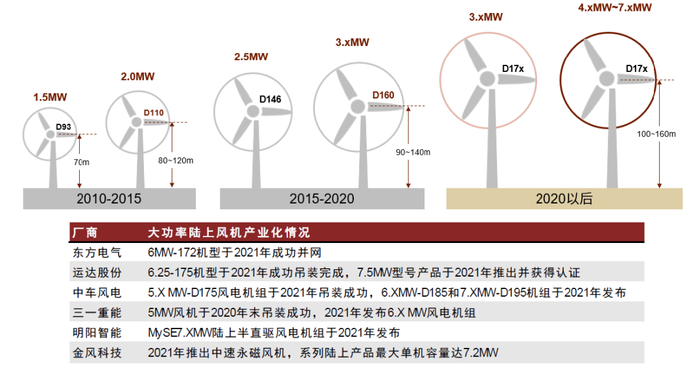 1.5MW
D93
70m

2.0MW
D110
80~120m

2010-2015

2.5MW
D146

3.xMW
D160
90~140m

2015-2020

3.xMW
D17x

4.xMW~7.xMW
D17x
100~160m

2020以后

| 厂商 | 大功率陆上风机产业化情况 |
|---|---|
| 东方电气 | 6MW-172机型于2021年成功并网 |
| 运达股份 | 6.25-175机型于2021年成功吊装完成，7.5MW型号产品于2021年推出并获得认证 |
| 中车风电 | 5.X MW-D175风电机组于2021年吊装成功，6.XMW-D185和7.XMW-D195机组于2021年发布 |
| 三一重能 | 5MW风机于2020年末吊装成功，2021年发布6.X MW风电机组 |
| 明阳智能 | MySE7.XMW陆上半直驱风电机组于2021年发布 |
| 金风科技 | 2021年推出中速永磁风机，系列陆上产品最大单机容量达7.2MW |